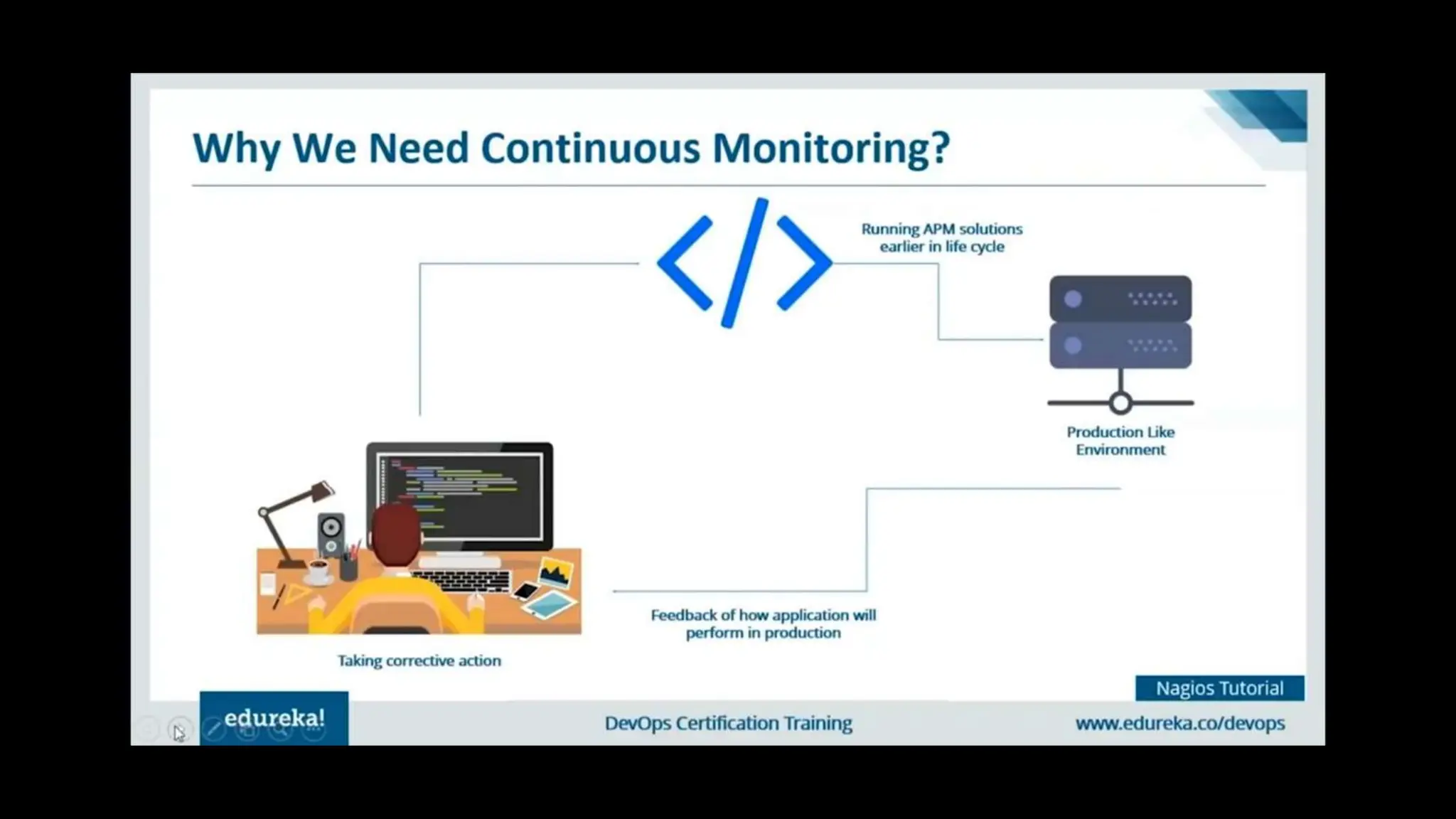 Why We Need Continuous Monitoring?

Running APM solutions earlier in life cycle

Production Like Environment

Feedback of how application will perform in production

Taking corrective action

Nagios Tutorial

edureka!

DevOps Certification Training

www.edureka.co/devops